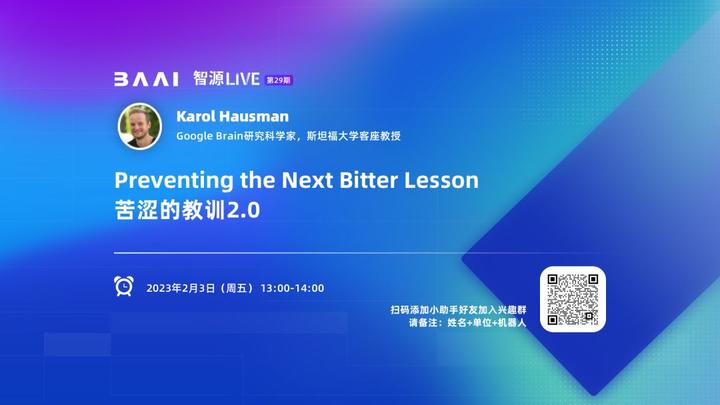 BAAI 智源LIVE 第29期

Karol Hausman
Google Brain研究科学家，斯坦福大学客座教授

Preventing the Next Bitter Lesson
苦涩的教训2.0

2023年2月3日（周五） 13:00-14:00

扫码添加小助手好友加入兴趣群
请备注：姓名+单位+机器人